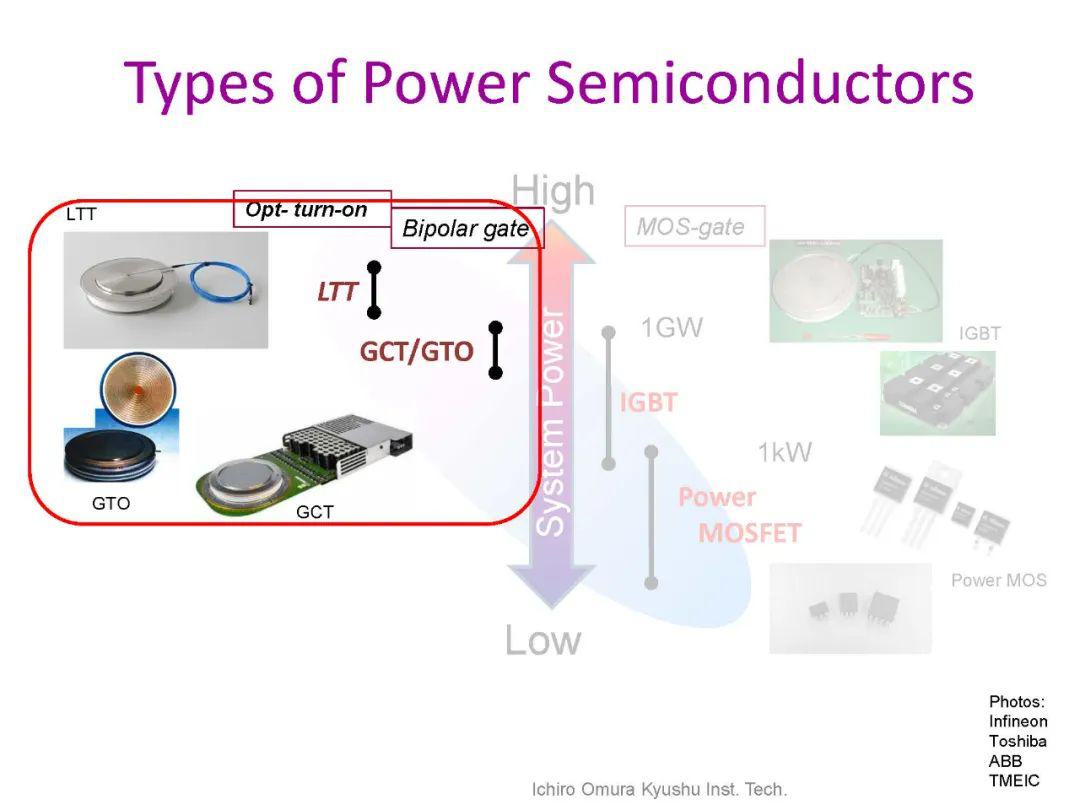 Types of Power Semiconductors

LTT

Opt- turn-on

Bipolar gate

LTT

GCT/GTO

GTO

GCT

High

System Power

Low

MOS-gate

1GW

IGBT

1kW

Power MOSFET

IGBT

Power MOS

Photos: Infineon Toshiba ABB TMEIC

Ichiro Omura Kyushu Inst. Tech.